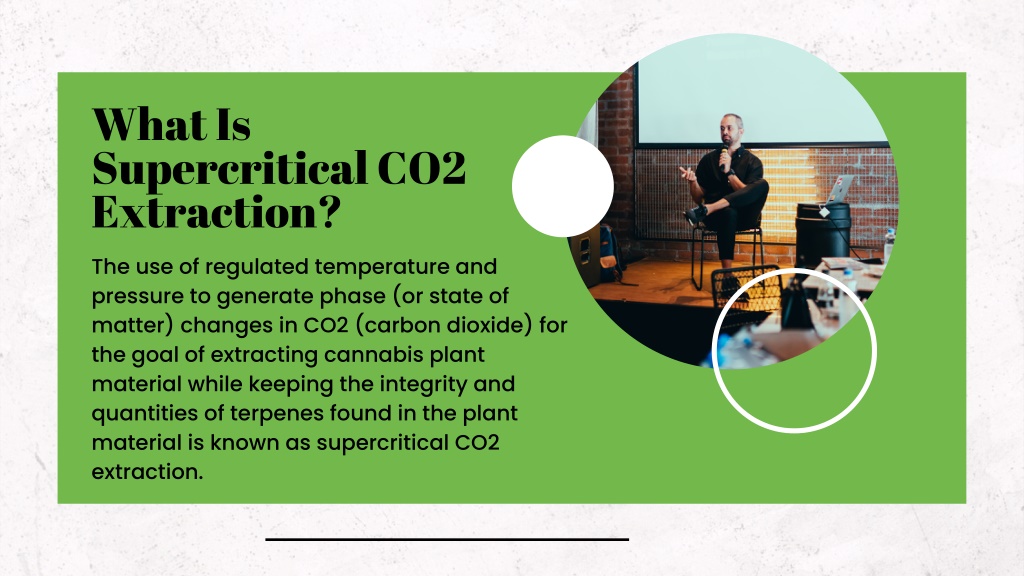 What Is Supercritical CO2 Extraction?

The use of regulated temperature and pressure to generate phase (or state of matter) changes in CO2 (carbon dioxide) for the goal of extracting cannabis plant material while keeping the integrity and quantities of terpenes found in the plant material is known as supercritical CO2 extraction.